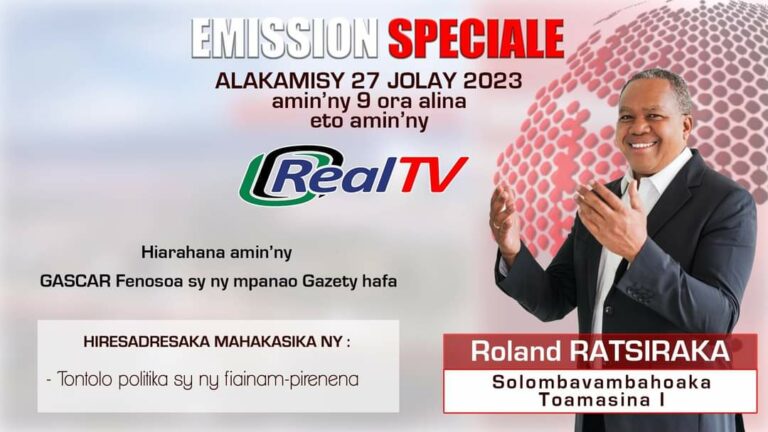 EMISSION SPECIALE

ALAKAMISY 27 JOLAY 2023
amin'ny 9 ora alina
eto amin'ny

RealTV

Hiarahana amin'ny
GASCAR Fenosoa sy ny mpanao Gazety hafa

HIRESADRESAKA MAHAKASIKA NY :
- Tontolo politika sy ny fiainam-pirenena

Roland RATSIRAKA
Solombavambahoaka
Toamasina I